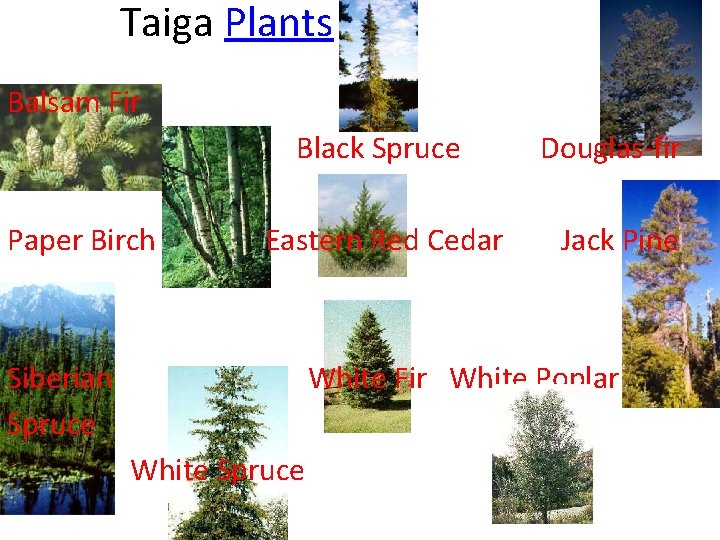 Taiga Plants

Balsam Fir

Black Spruce

Douglas-fir

Paper Birch

Eastern Red Cedar

Jack Pine

Siberian Spruce

White Fir

White Poplar

White Spruce